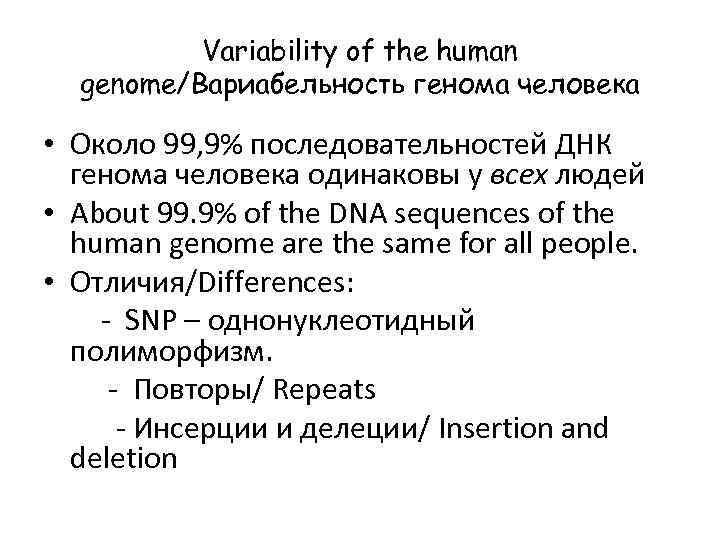 Variability of the human genome/Вариабельность генома человека

• Около 99,9% последовательностей ДНК генома человека одинаковы у всех людей
• About 99.9% of the DNA sequences of the human genome are the same for all people.
• Отличия/Differences:
- SNP – однонуклеотидный полиморфизм.
- Повторы/ Repeats
- Инсерции и делеции/ Insertion and deletion